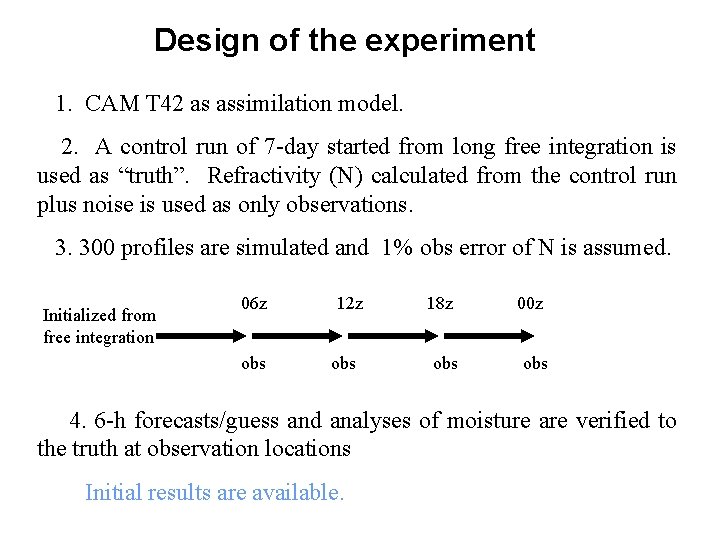 Design of the experiment

1. CAM T42 as assimilation model.

2. A control run of 7-day started from long free integration is used as “truth”. Refractivity (N) calculated from the control run plus noise is used as only observations.

3. 300 profiles are simulated and 1% obs error of N is assumed.

Initialized from free integration

06z 12z 18z 00z

obs obs obs obs

4. 6-h forecasts/guess and analyses of moisture are verified to the truth at observation locations

Initial results are available.